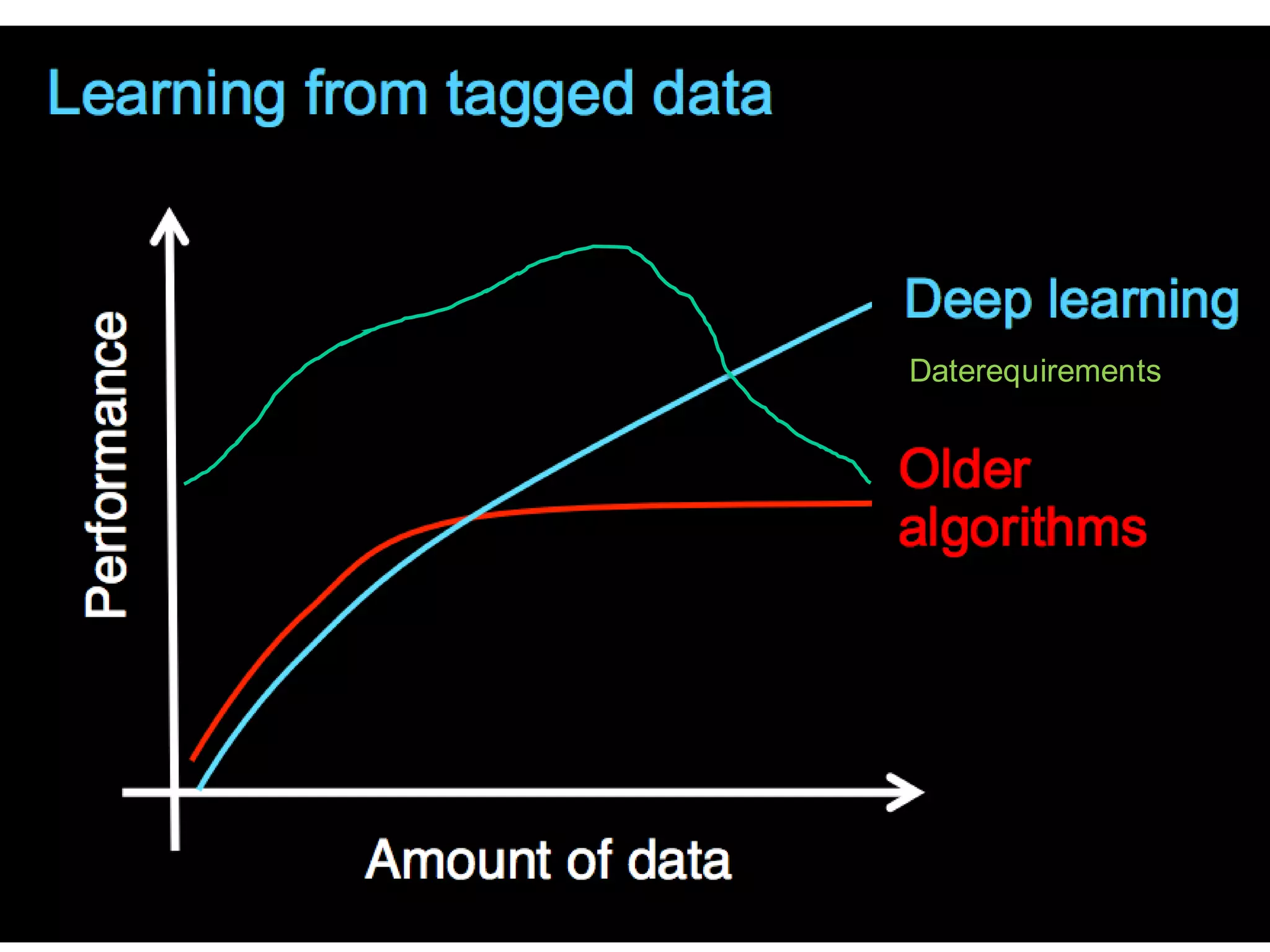 Learning from tagged data

Performance

Deep learning

Daterequirements

Older algorithms

Amount of data